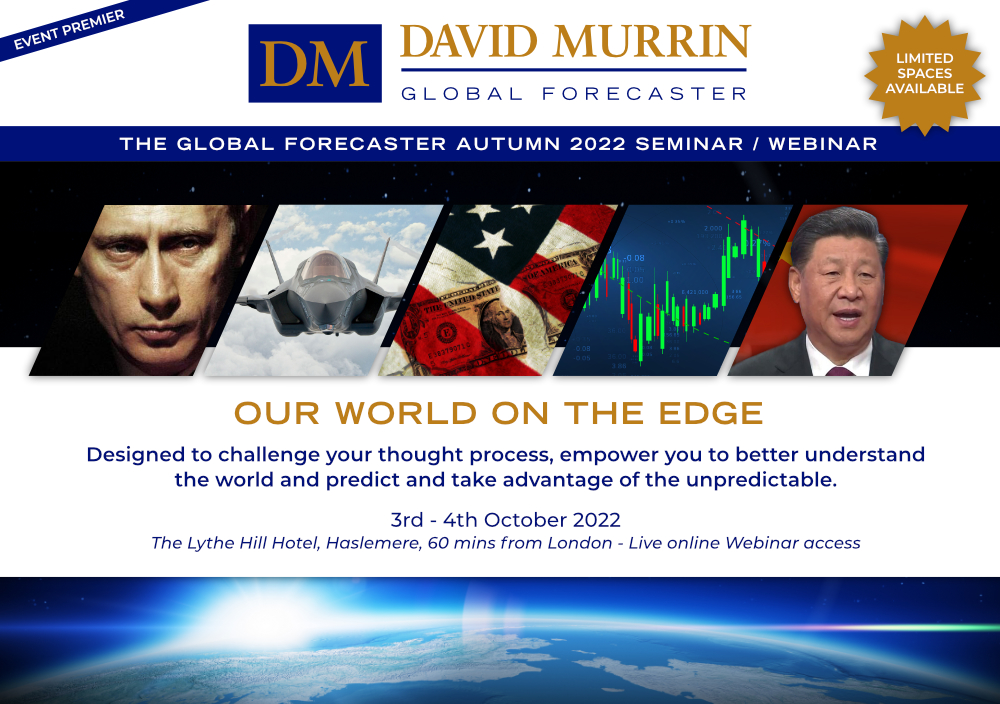 EVENT PREMIER

DM DAVID MURRIN
GLOBAL FORECASTER

LIMITED SPACES AVAILABLE

THE GLOBAL FORECASTER AUTUMN 2022 SEMINAR / WEBINAR

OUR WORLD ON THE EDGE

Designed to challenge your thought process, empower you to better understand the world and predict and take advantage of the unpredictable.

3rd - 4th October 2022
The Lythe Hill Hotel, Haslemere, 60 mins from London - Live online Webinar access